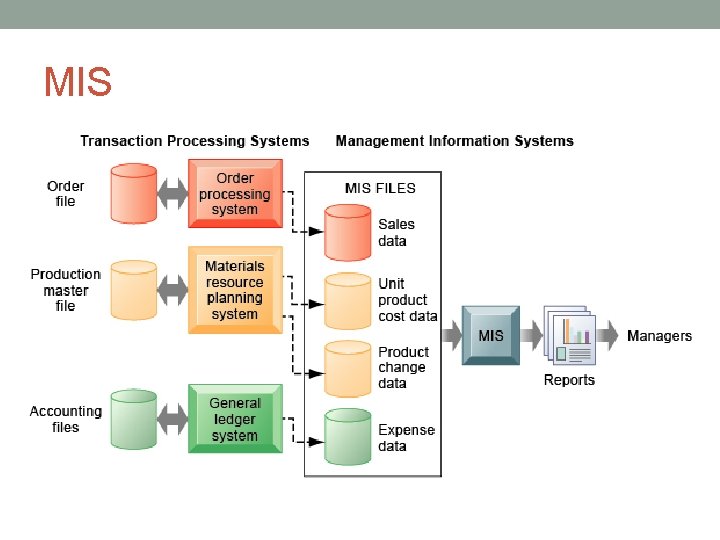 MIS

Transaction Processing Systems

Management Information Systems

Order file

Order processing system

Production master file

Materials resource planning system

Accounting files

General ledger system

MIS FILES

Sales data

Unit product cost data

Product change data

Expense data

MIS

Reports

Managers